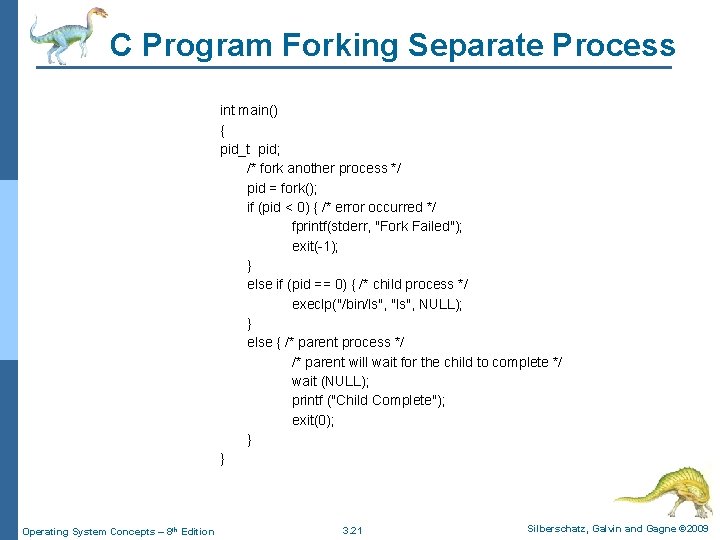 C Program Forking Separate Process

int main()
{
pid_t pid;
/* fork another process */
pid = fork();
if (pid < 0) { /* error occurred */
fprintf(stderr, "Fork Failed");
exit(-1);
}
else if (pid == 0) { /* child process */
execlp("/bin/ls", "ls", NULL);
}
else { /* parent process */
/* parent will wait for the child to complete */
wait (NULL);
printf ("Child Complete");
exit(0);
}
}

Operating System Concepts – 8th Edition

3.21

Silberschatz, Galvin and Gagne ©2009